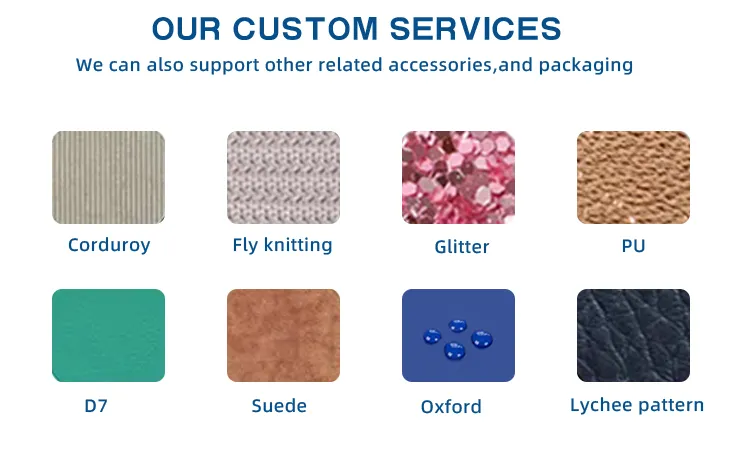 OUR CUSTOM SERVICES
We can also support other related accessories,and packaging

Corduroy

Fly knitting

Glitter

PU

D7

Suede

Oxford

Lychee pattern